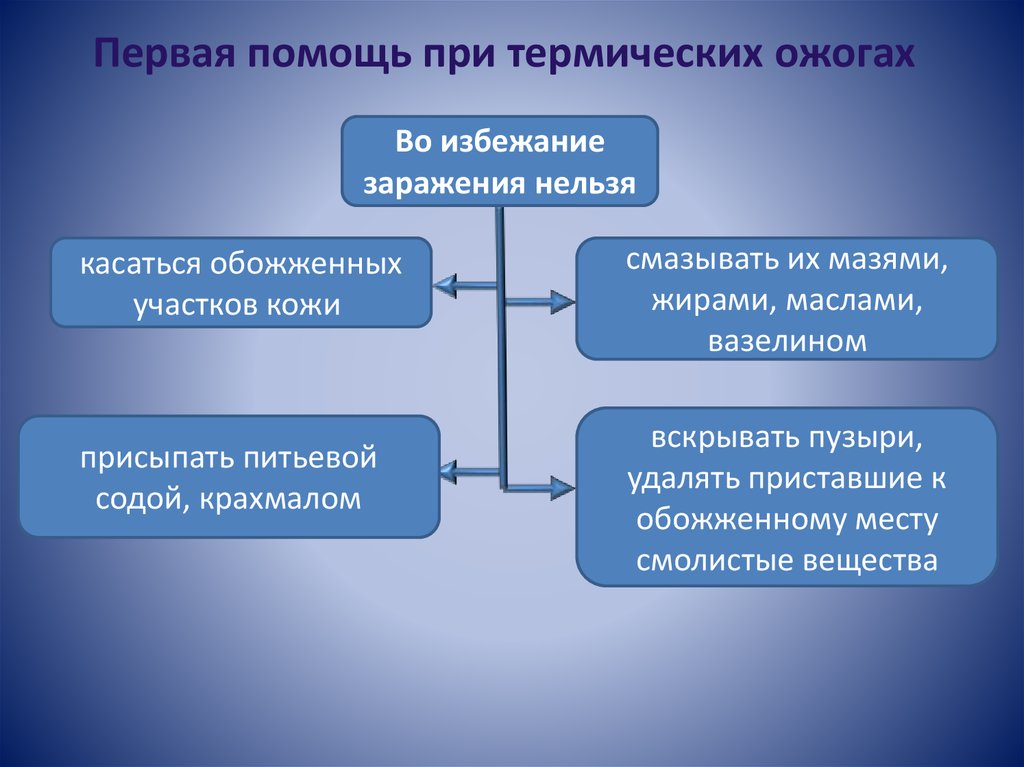 Первая помощь при термических ожогах

Во избежание заражения нельзя

касаться обожженных участков кожи

смазывать их мазями, жирами, маслами, вазелином

присыпать питьевой содой, крахмалом

вскрывать пузыри, удалять приставшие к обожженному месту смолистые вещества